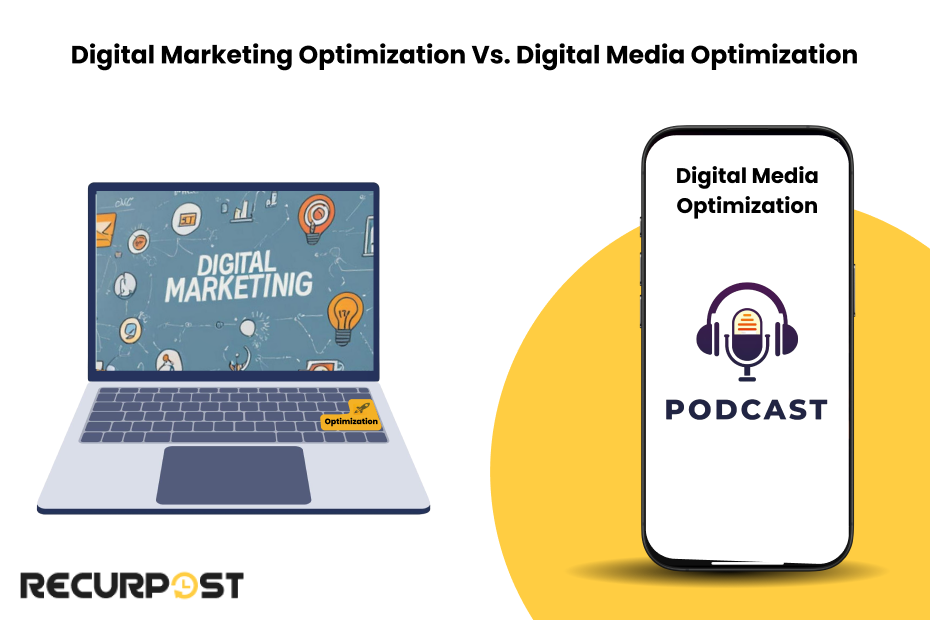 Digital Marketing Optimization Vs. Digital Media Optimization

DIGITAL MARKETINIG

Optimization

Digital Media Optimization

PODCAST

RECURPOST